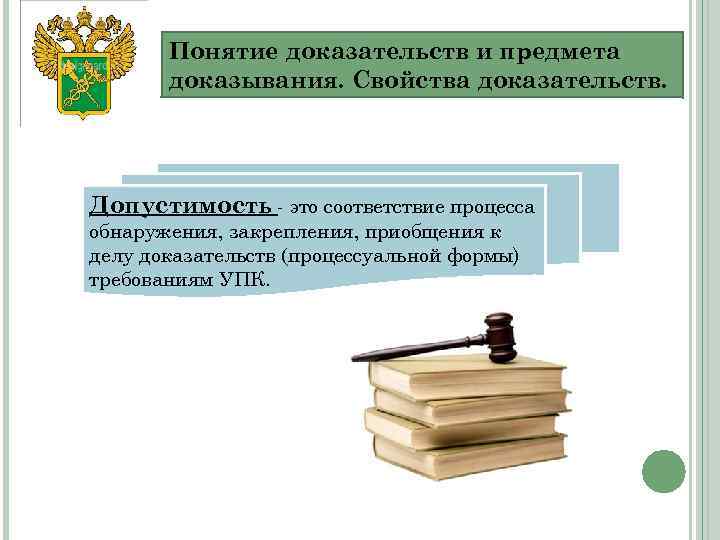 Понятие доказательств и предмета доказывания. Свойства доказательств.

Допустимость - это соответствие процесса обнаружения, закрепления, приобщения к делу доказательств (процессуальной формы) требованиям УПК.